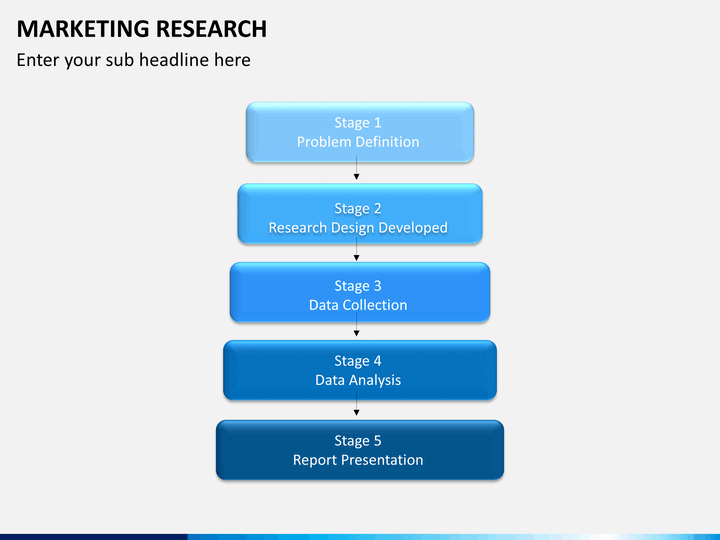 MARKETING RESEARCH

Enter your sub headline here

Stage 1
Problem Definition

Stage 2
Research Design Developed

Stage 3
Data Collection

Stage 4
Data Analysis

Stage 5
Report Presentation